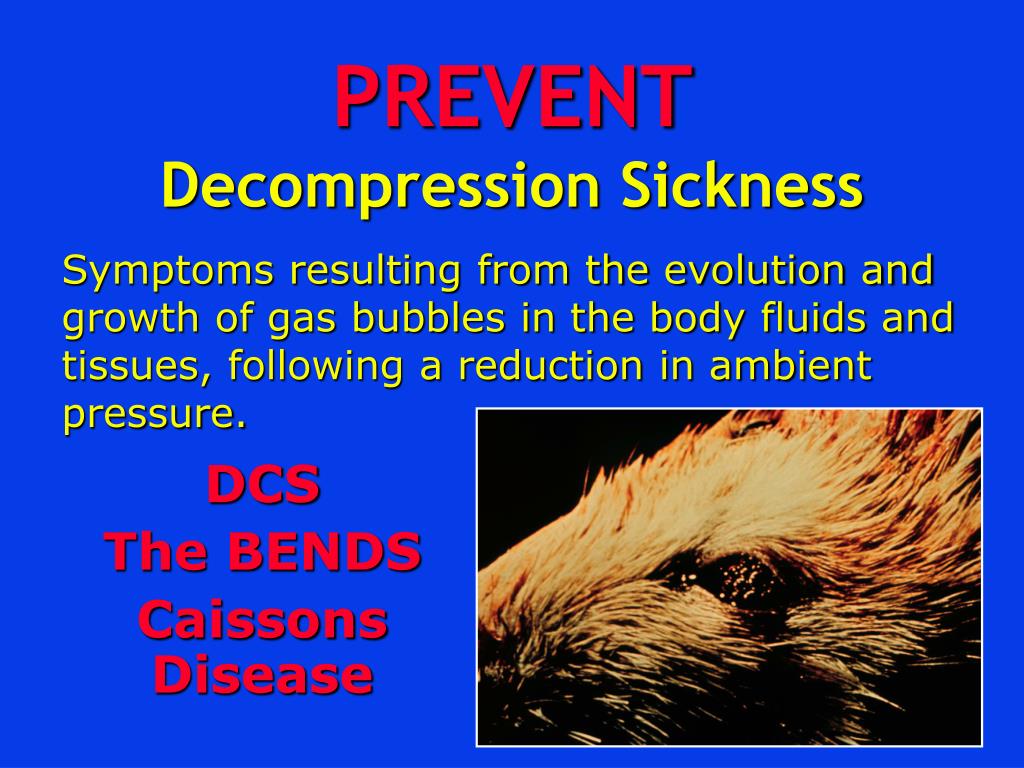 PREVENT
Decompression Sickness

Symptoms resulting from the evolution and growth of gas bubbles in the body fluids and tissues, following a reduction in ambient pressure.

DCS
The BENDS
Caissons Disease